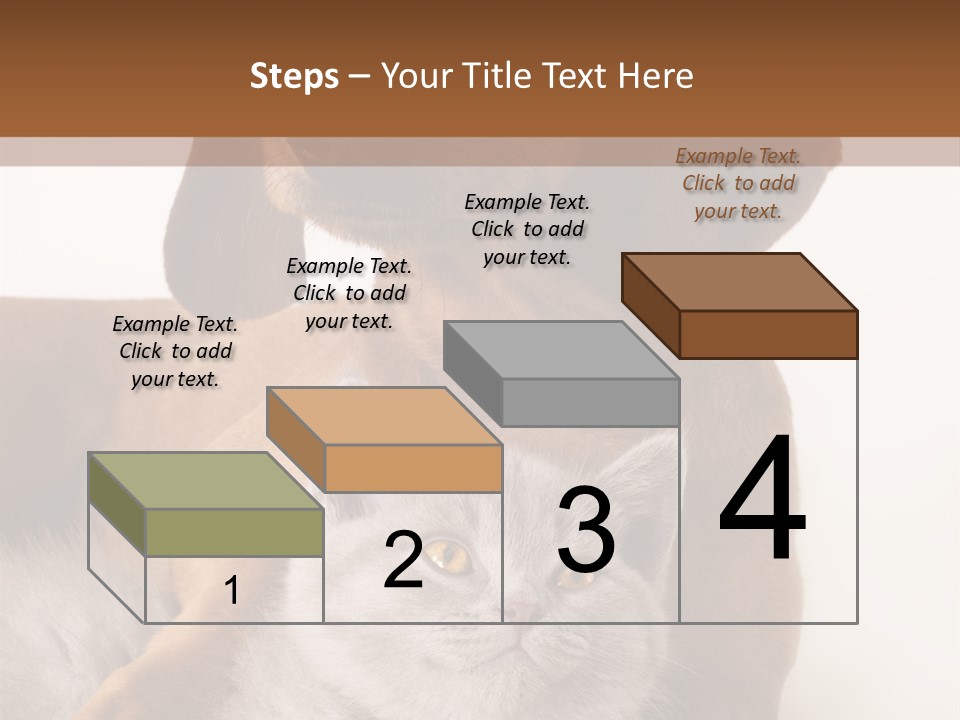 Steps – Your Title Text Here

Example Text. Click to add your text.

Example Text. Click to add your text.

Example Text. Click to add your text.

Example Text. Click to add your text.

1

2

3

4